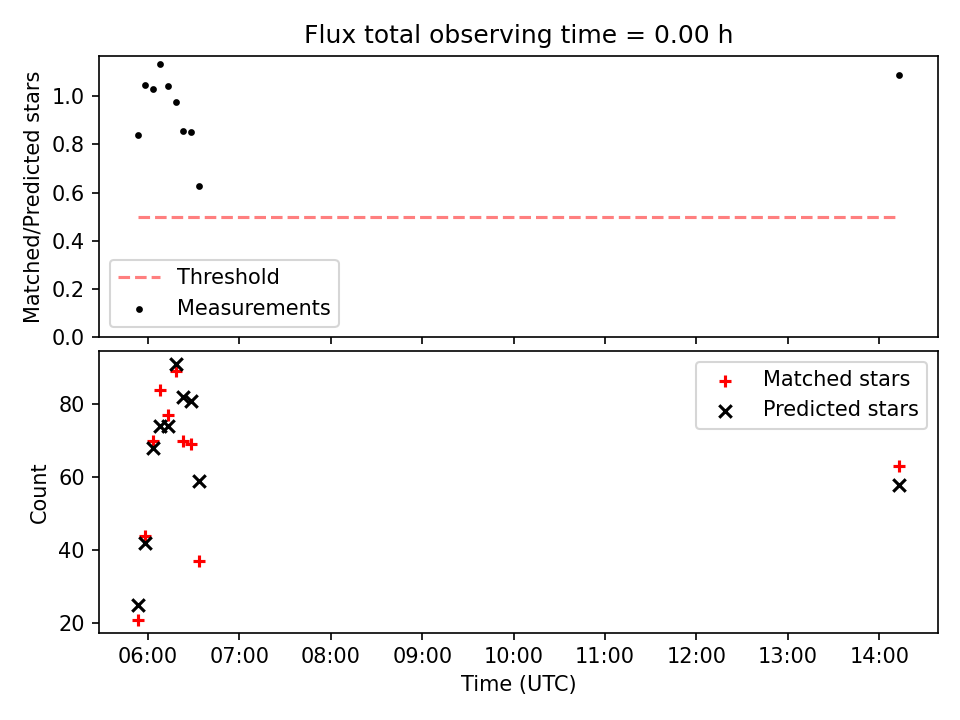 Flux total observing time = 0.00 h

Matched/Predicted stars

1.0
0.8
0.6
0.4
0.2
0.0

Threshold
Measurements

Count

80
60
40
20

Matched stars
Predicted stars

06:00 07:00 08:00 09:00 10:00 11:00 12:00 13:00 14:00

Time (UTC)